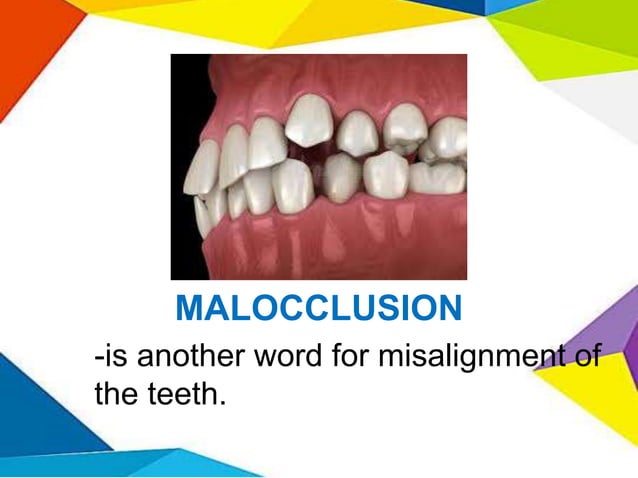 MALOCCLUSION

-is another word for misalignment of the teeth.